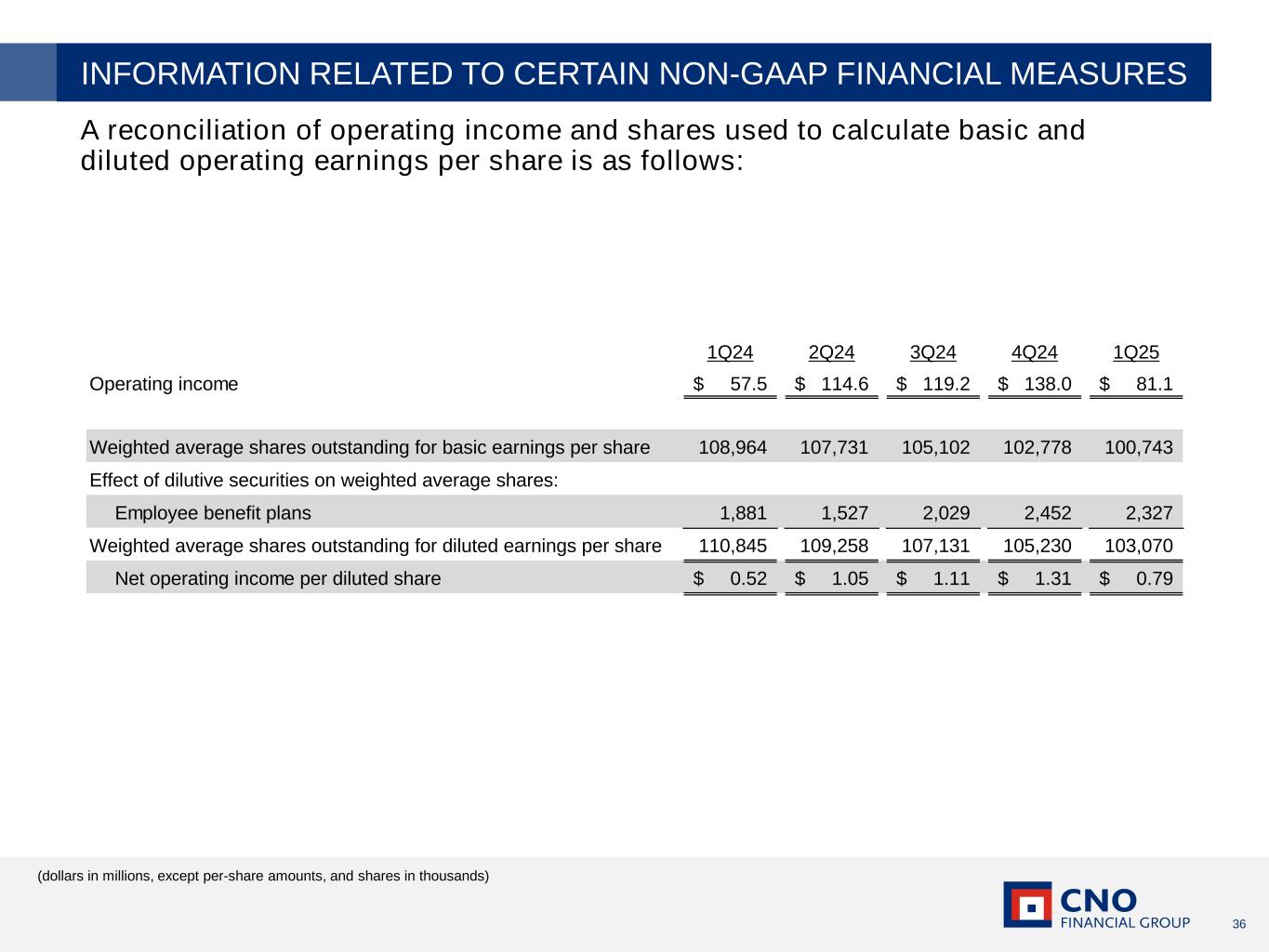 INFORMATION RELATED TO CERTAIN NON-GAAP FINANCIAL MEASURES

A reconciliation of operating income and shares used to calculate basic and diluted operating earnings per share is as follows:

| | 1Q24 | 2Q24 | 3Q24 | 4Q24 | 1Q25 |
|---|---|---|---|---|---|
| Operating income | \$ 57.5 | \$ 114.6 | \$ 119.2 | \$ 138.0 | \$ 81.1 |
| Weighted average shares outstanding for basic earnings per share | 108,964 | 107,731 | 105,102 | 102,778 | 100,743 |
| Effect of dilutive securities on weighted average shares: | | | | | |
| Employee benefit plans | 1,881 | 1,527 | 2,029 | 2,452 | 2,327 |
| Weighted average shares outstanding for diluted earnings per share | 110,845 | 109,258 | 107,131 | 105,230 | 103,070 |
| Net operating income per diluted share | \$ 0.52 | \$ 1.05 | \$ 1.11 | \$ 1.31 | \$ 0.79 |

(dollars in millions, except per-share amounts, and shares in thousands)

CNO FINANCIAL GROUP

36